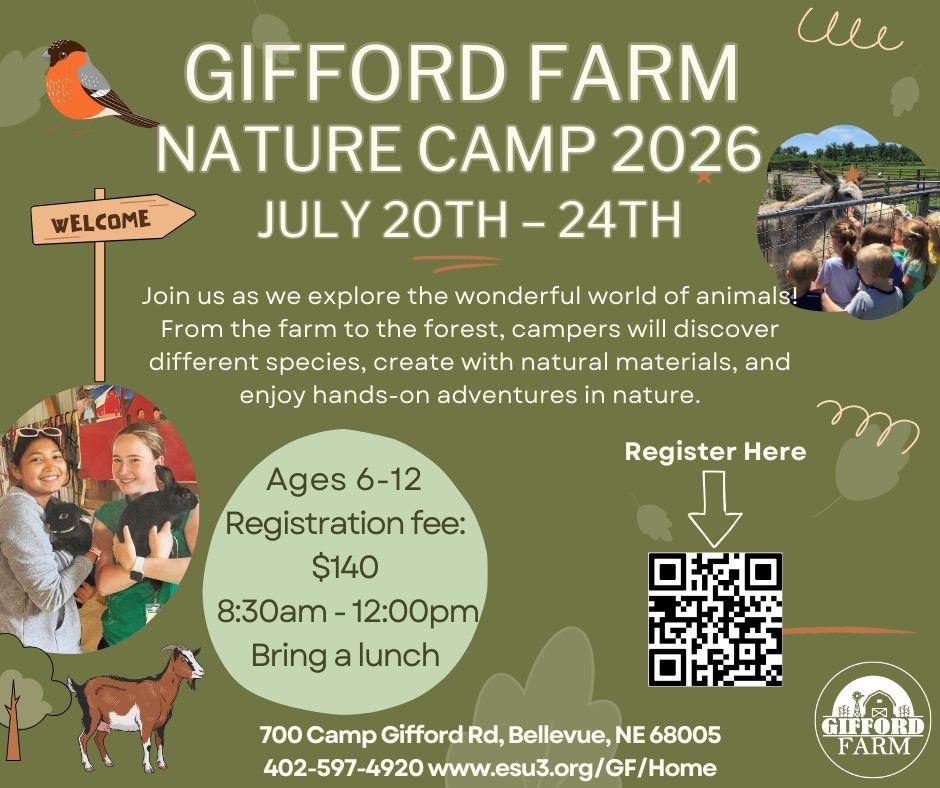 GIFFORD FARM
NATURE CAMP 2026
JULY 20TH – 24TH

WELCOME

Join us as we explore the wonderful world of animals! From the farm to the forest, campers will discover different species, create with natural materials, and enjoy hands-on adventures in nature.

Ages 6-12
Registration fee:
$140
8:30am - 12:00pm
Bring a lunch

Register Here

700 Camp Gifford Rd, Bellevue, NE 68005
402-597-4920 www.esu3.org/GF/Home

GIFFORD FARM